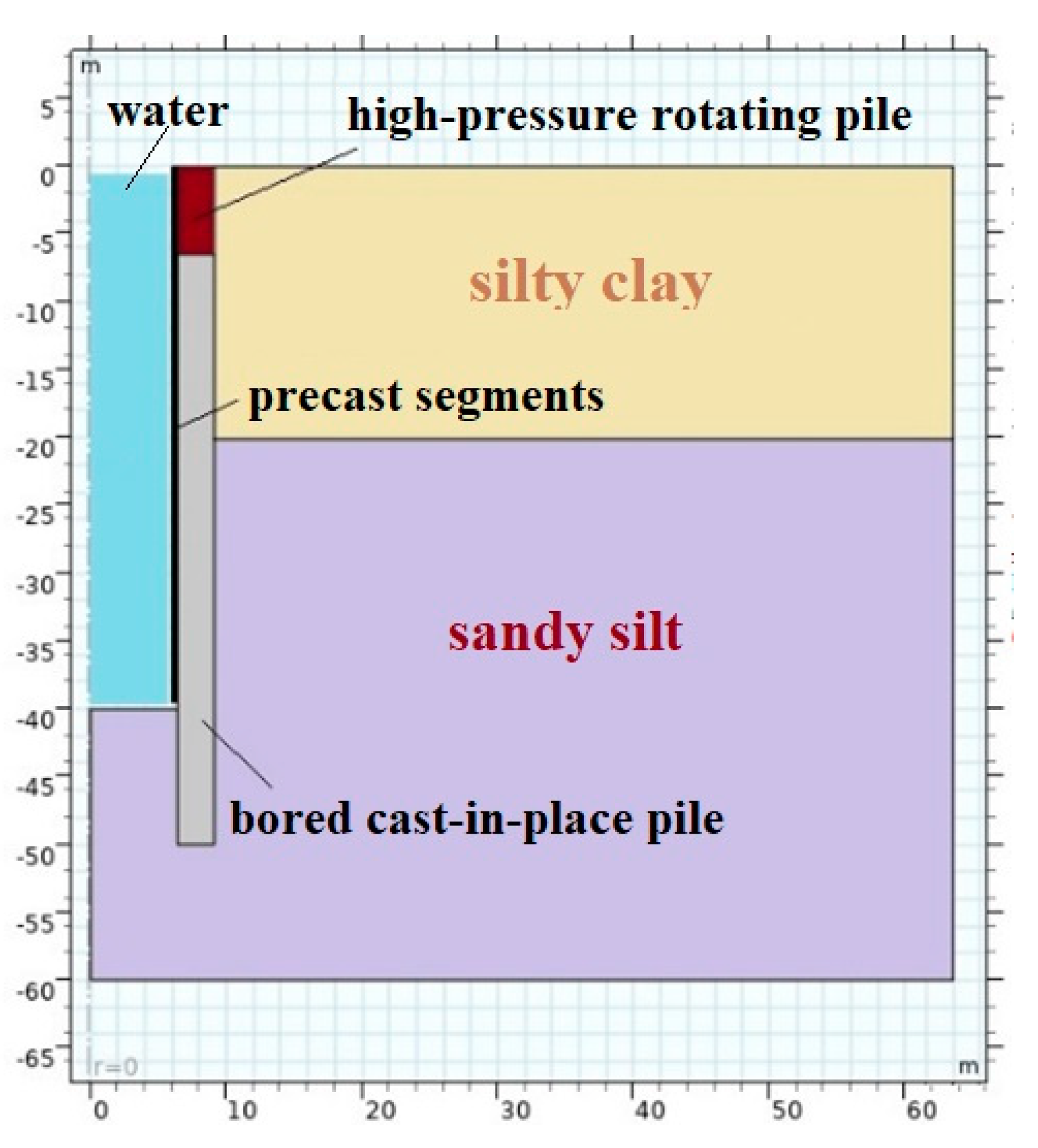 m

5
0
-5
-10
-15
-20
-25
-30
-35
-40
-45
-50
-55
-60
-65

water

high-pressure rotating pile

silty clay

precast segments

sandy silt

bored cast-in-place pile

r=0

m

0
10
20
30
40
50
60